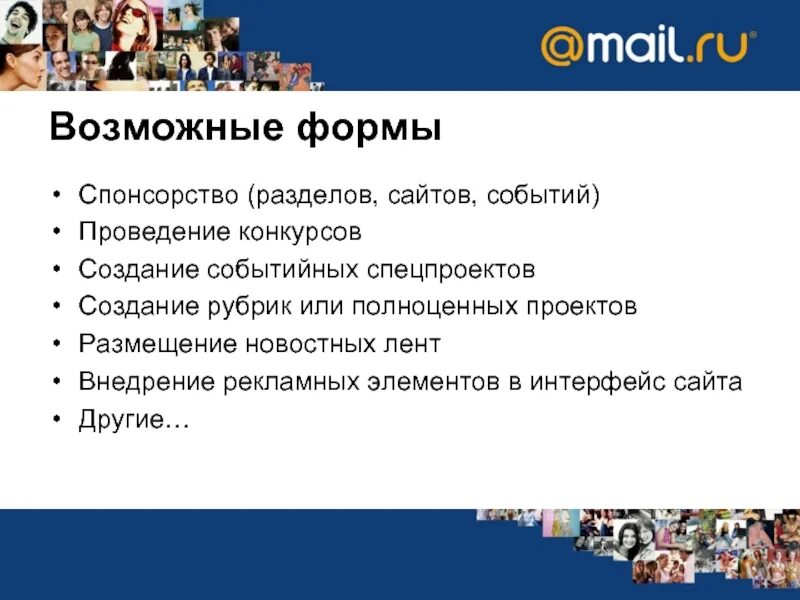 @mail.ru®

Возможные формы

• Спонсорство (разделов, сайтов, событий)
• Проведение конкурсов
• Создание событийных спецпроектов
• Создание рубрик или полноценных проектов
• Размещение новостных лент
• Внедрение рекламных элементов в интерфейс сайта
• Другие…